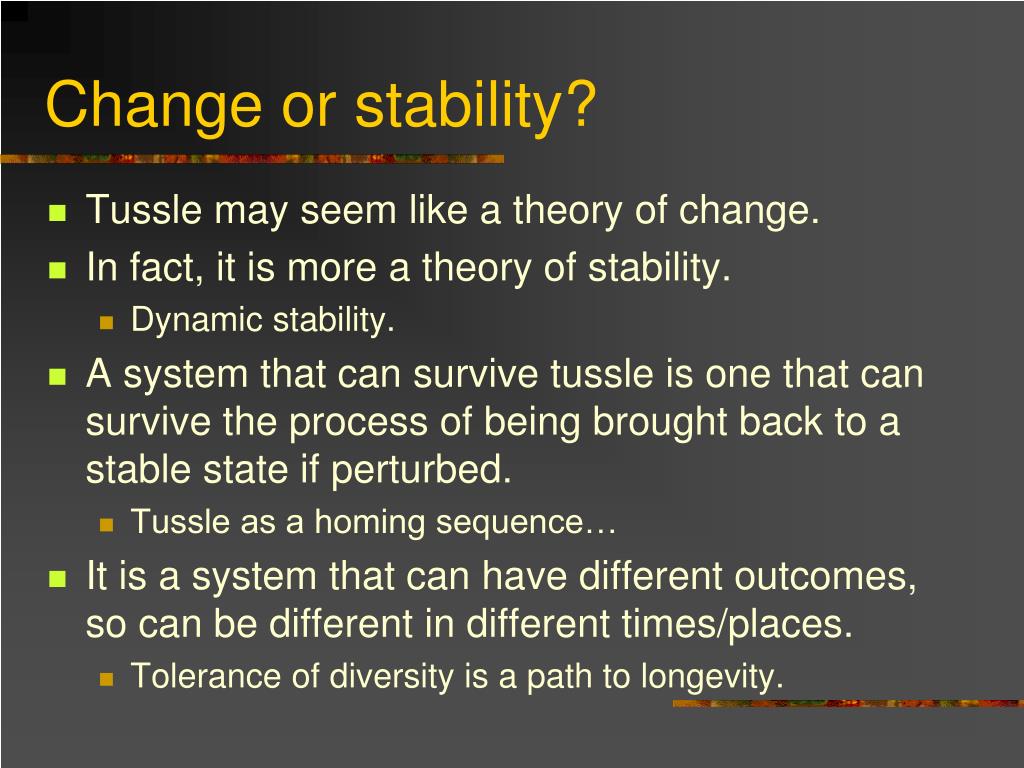 Change or stability?

- Tussle may seem like a theory of change.
- In fact, it is more a theory of stability.
  - Dynamic stability.
- A system that can survive tussle is one that can survive the process of being brought back to a stable state if perturbed.
  - Tussle as a homing sequence…
- It is a system that can have different outcomes, so can be different in different times/places.
  - Tolerance of diversity is a path to longevity.